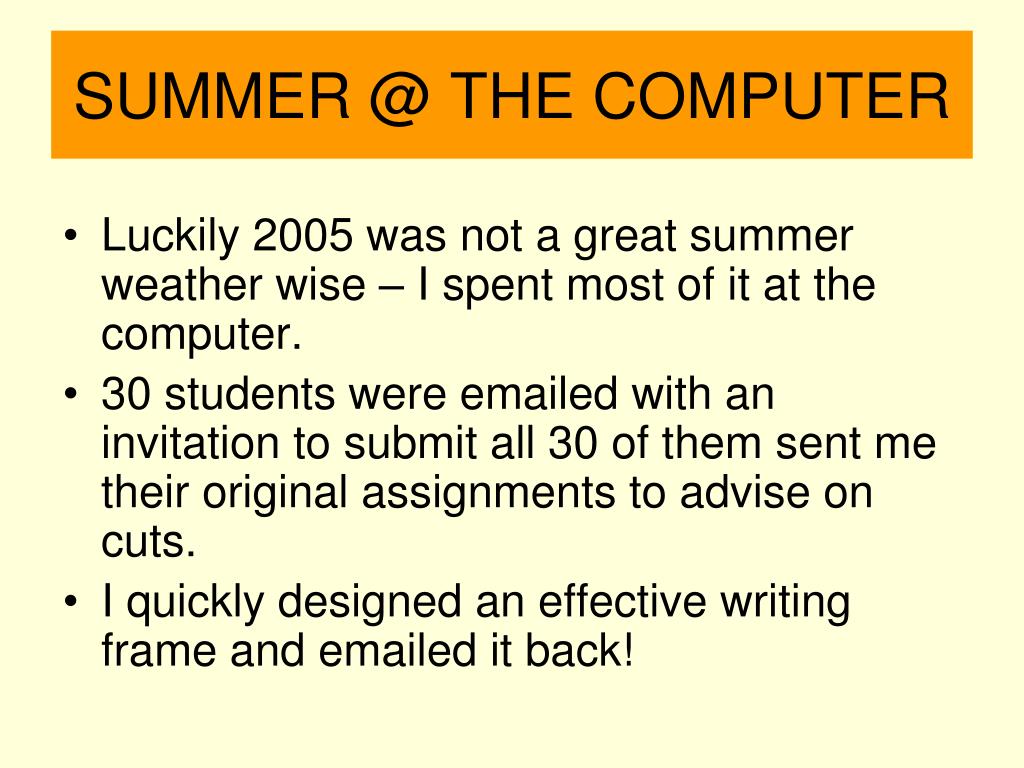 SUMMER @ THE COMPUTER

• Luckily 2005 was not a great summer weather wise – I spent most of it at the computer.
• 30 students were emailed with an invitation to submit all 30 of them sent me their original assignments to advise on cuts.
• I quickly designed an effective writing frame and emailed it back!